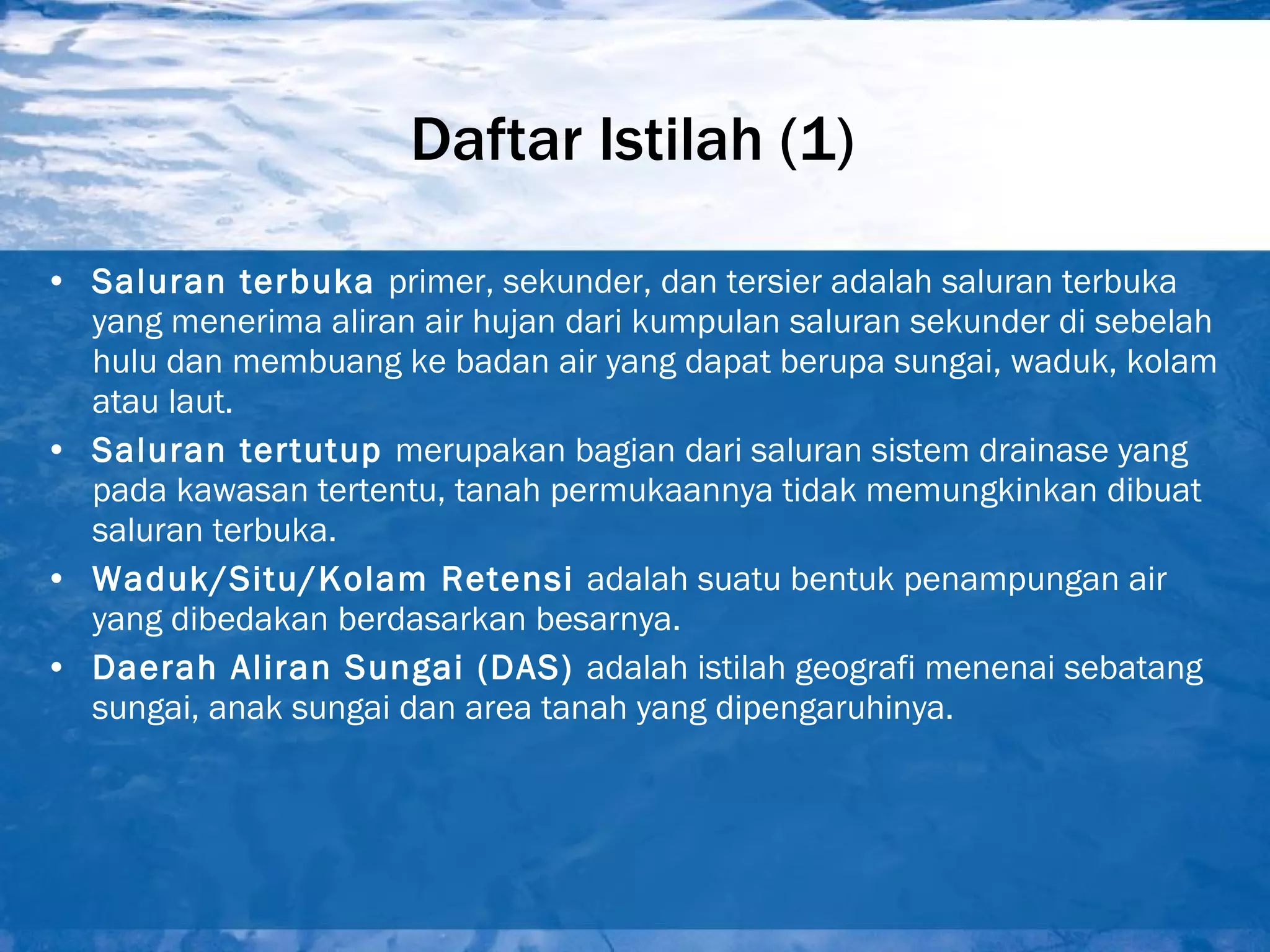 Daftar Istilah (1)

• Saluran terbuka primer, sekunder, dan tersier adalah saluran terbuka yang menerima aliran air hujan dari kumpulan saluran sekunder di sebelah hulu dan membuang ke badan air yang dapat berupa sungai, waduk, kolam atau laut.

• Saluran tertutup merupakan bagian dari saluran sistem drainase yang pada kawasan tertentu, tanah permukaannya tidak memungkinkan dibuat saluran terbuka.

• Waduk/Situ/Kolam Retensi adalah suatu bentuk penampungan air yang dibedakan berdasarkan besarnya.

• Daerah Aliran Sungai (DAS) adalah istilah geografi menenai sebatang sungai, anak sungai dan area tanah yang dipengaruhinya.